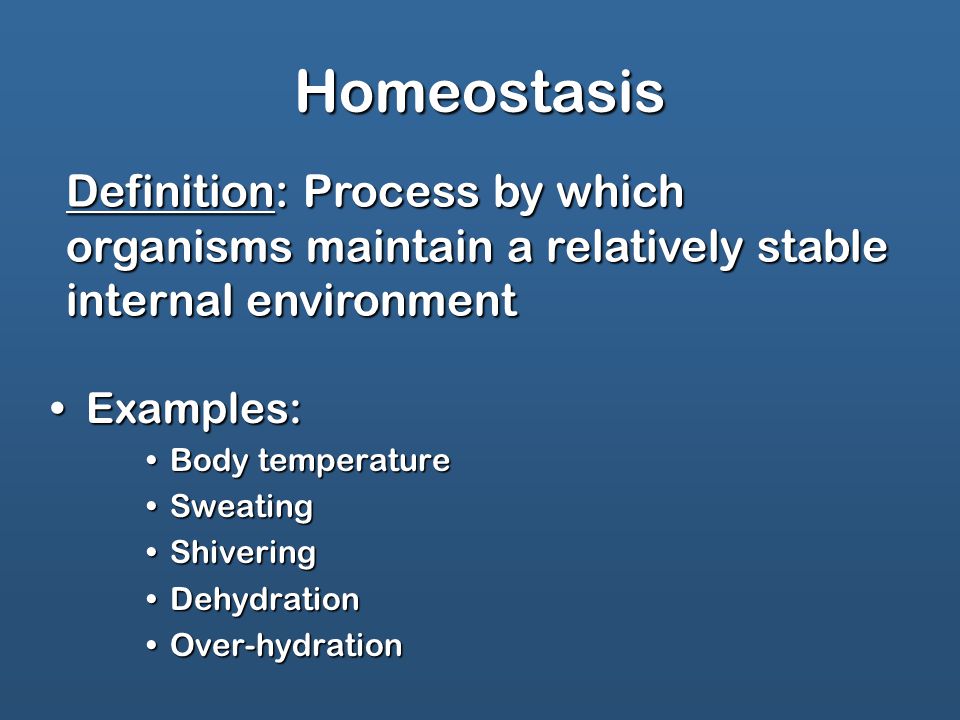 Homeostasis

Definition: Process by which organisms maintain a relatively stable internal environment

• Examples:
  • Body temperature
  • Sweating
  • Shivering
  • Dehydration
  • Over-hydration